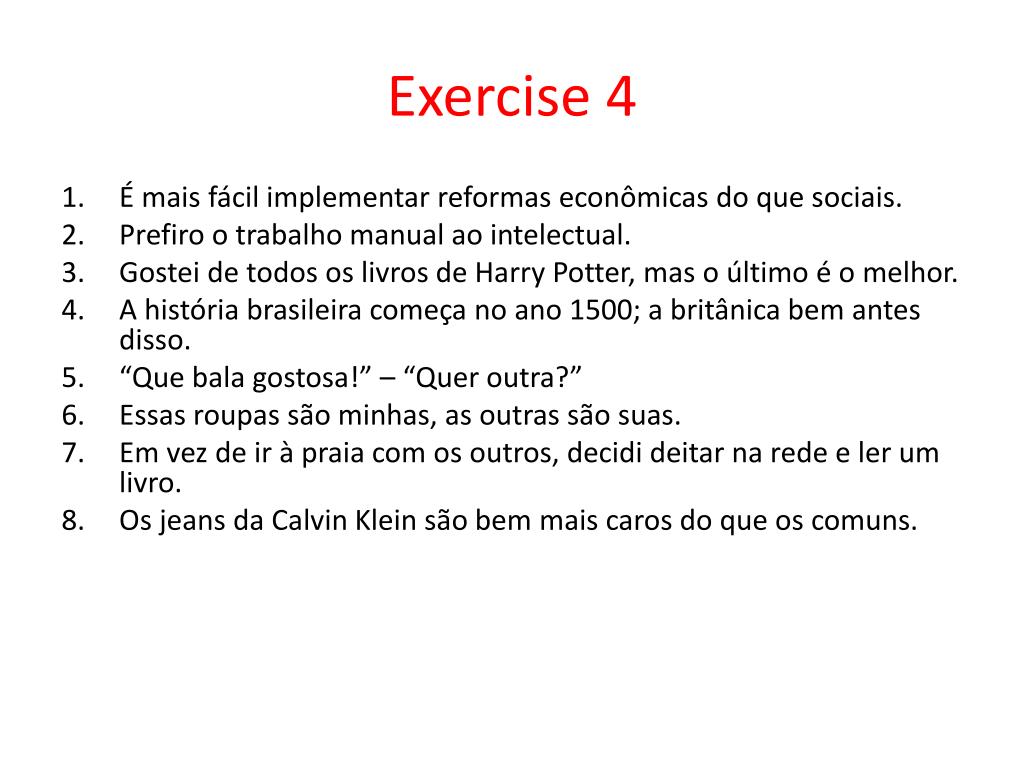 Exercise 4

1. É mais fácil implementar reformas econômicas do que sociais.
2. Prefiro o trabalho manual ao intelectual.
3. Gostei de todos os livros de Harry Potter, mas o último é o melhor.
4. A história brasileira começa no ano 1500; a britânica bem antes disso.
5. “Que bala gostosa!” – “Quer outra?”
6. Essas roupas são minhas, as outras são suas.
7. Em vez de ir à praia com os outros, decidi deitar na rede e ler um livro.
8. Os jeans da Calvin Klein são bem mais caros do que os comuns.